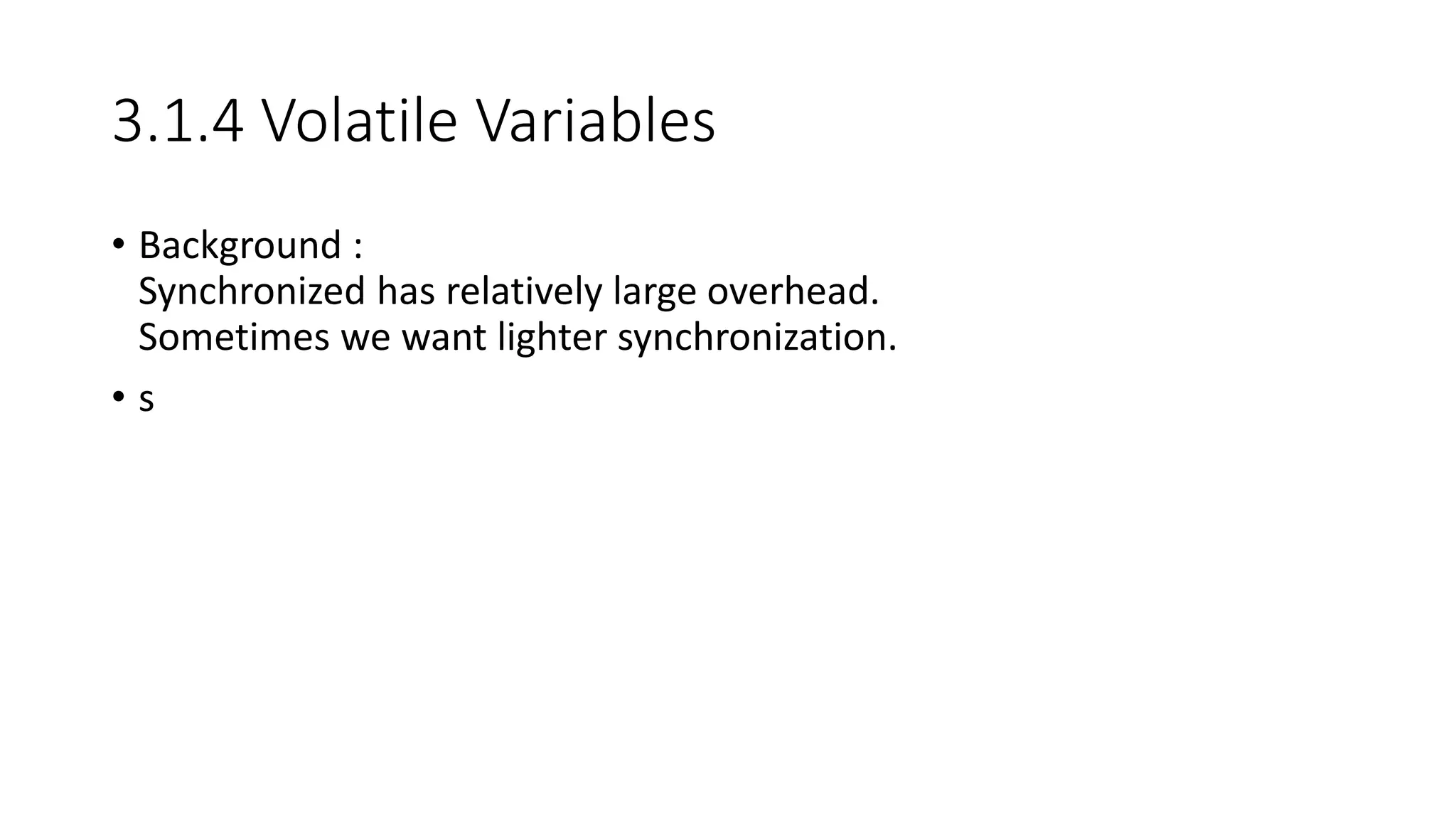 3.1.4 Volatile Variables

• Background :
Synchronized has relatively large overhead.
Sometimes we want lighter synchronization.

• s